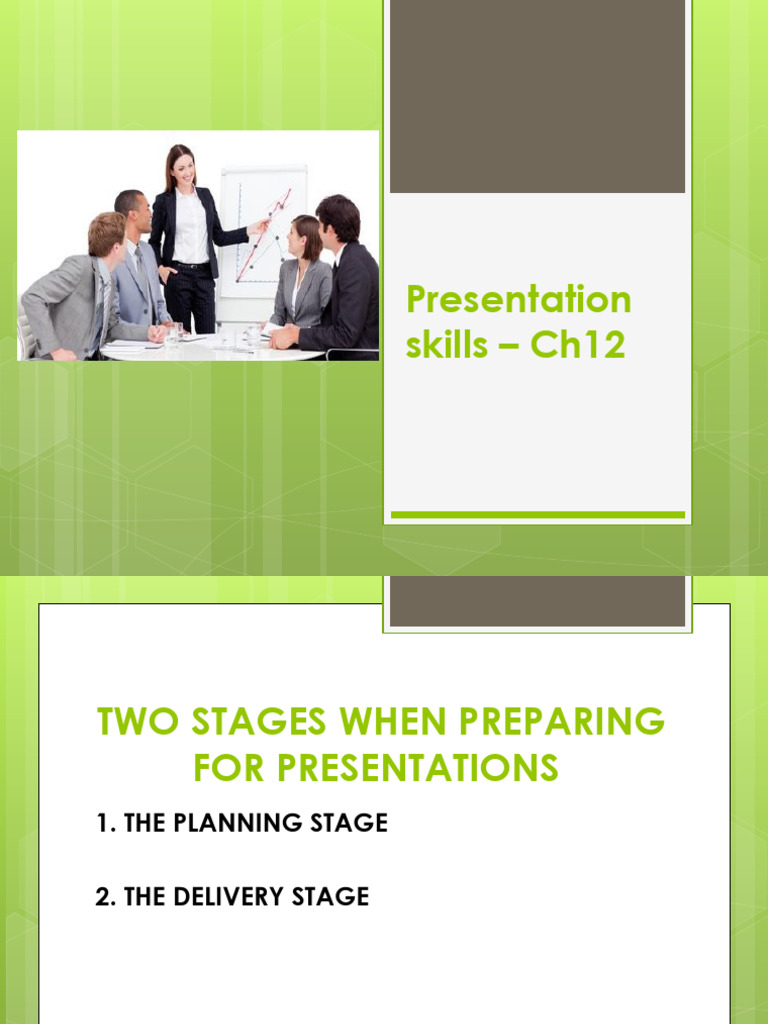 Presentation skills – Ch12

TWO STAGES WHEN PREPARING FOR PRESENTATIONS

1. THE PLANNING STAGE

2. THE DELIVERY STAGE